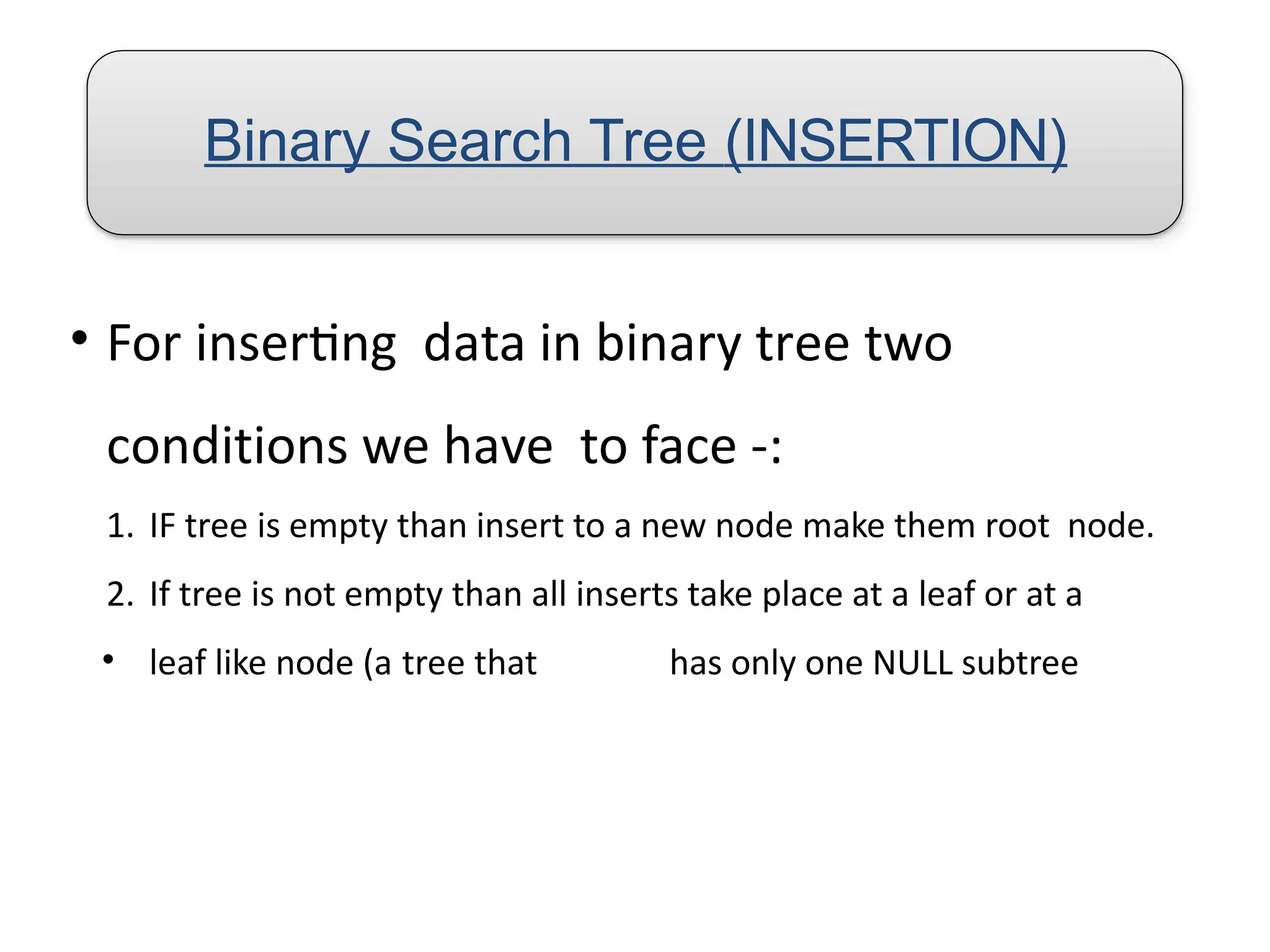 Binary Search Tree (INSERTION)

• For inserting data in binary tree two conditions we have to face -:

1. IF tree is empty than insert to a new node make them root node.

2. If tree is not empty than all inserts take place at a leaf or at a

• leaf like node (a tree that has only one NULL subtree